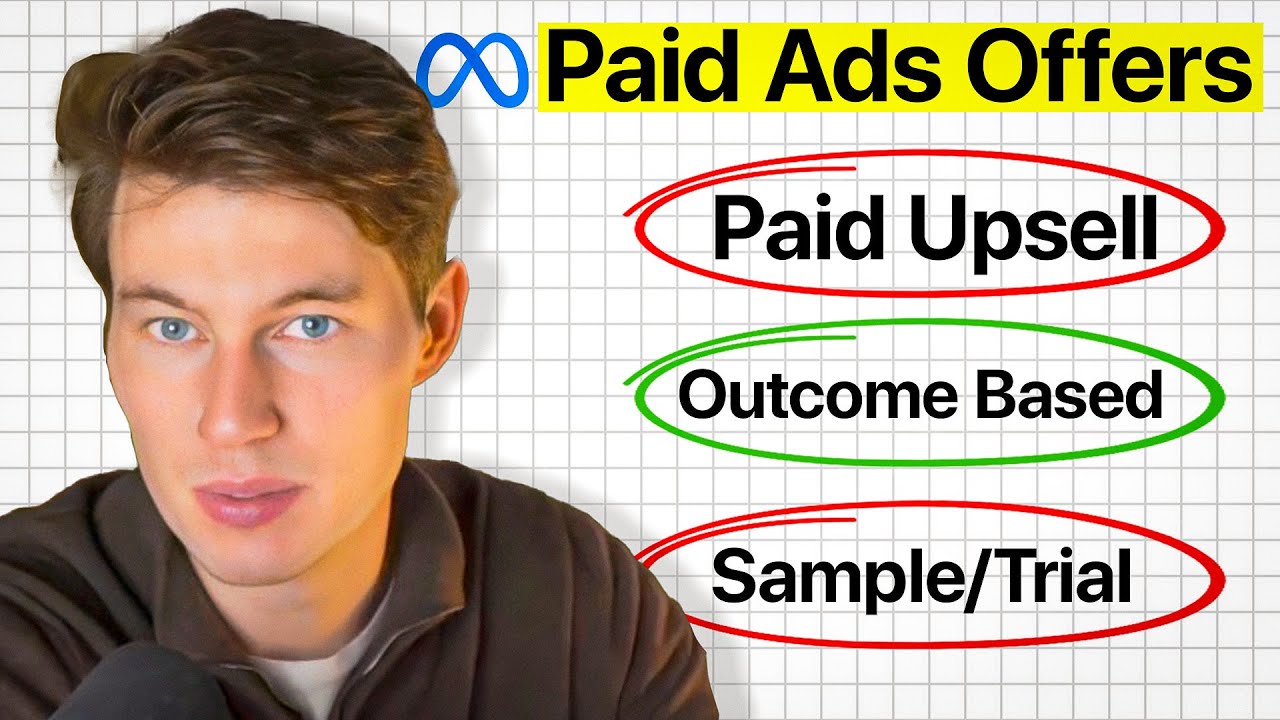 Paid Ads Offers

Paid Upsell

Outcome Based

Sample/Trial